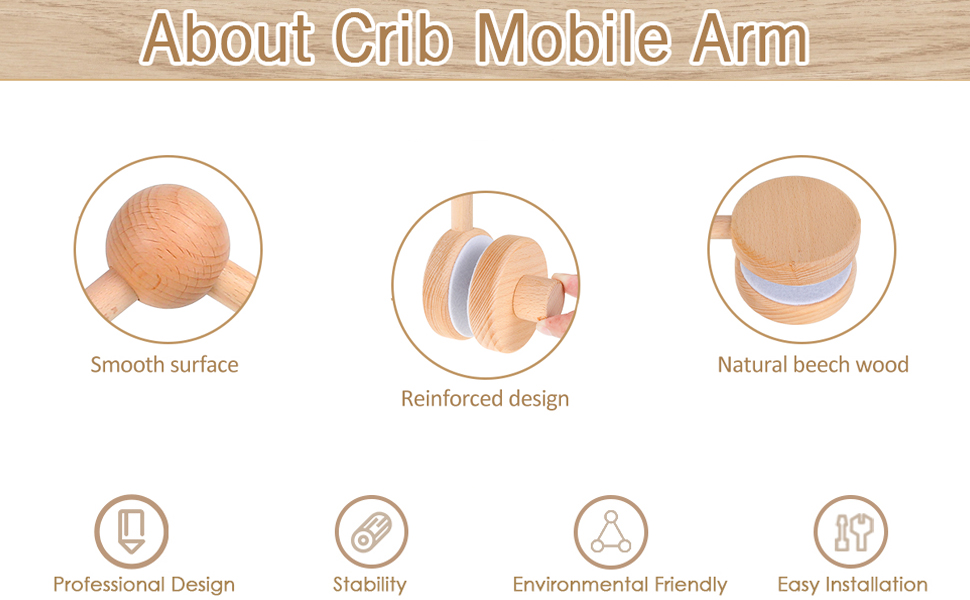 About Crib Mobile Arm

Smooth surface

Reinforced design

Natural beech wood

Professional Design

Stability

Environmental Friendly

Easy Installation